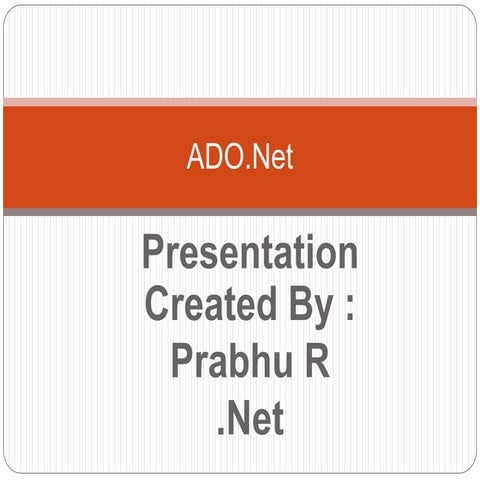 ADO.Net

Presentation Created By : Prabhu R .Net